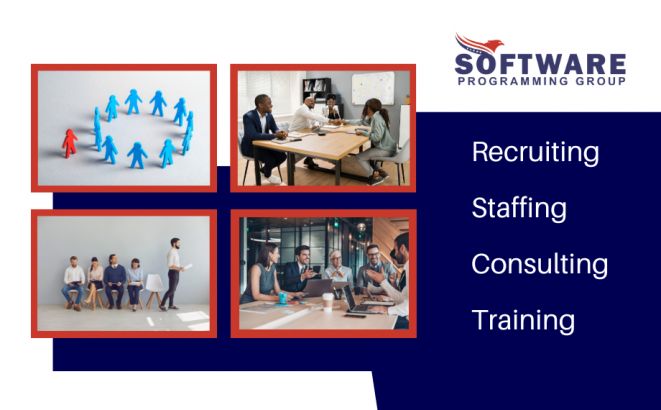 SOFTWARE
PROGRAMMING GROUP

Recruiting

Staffing

Consulting

Training